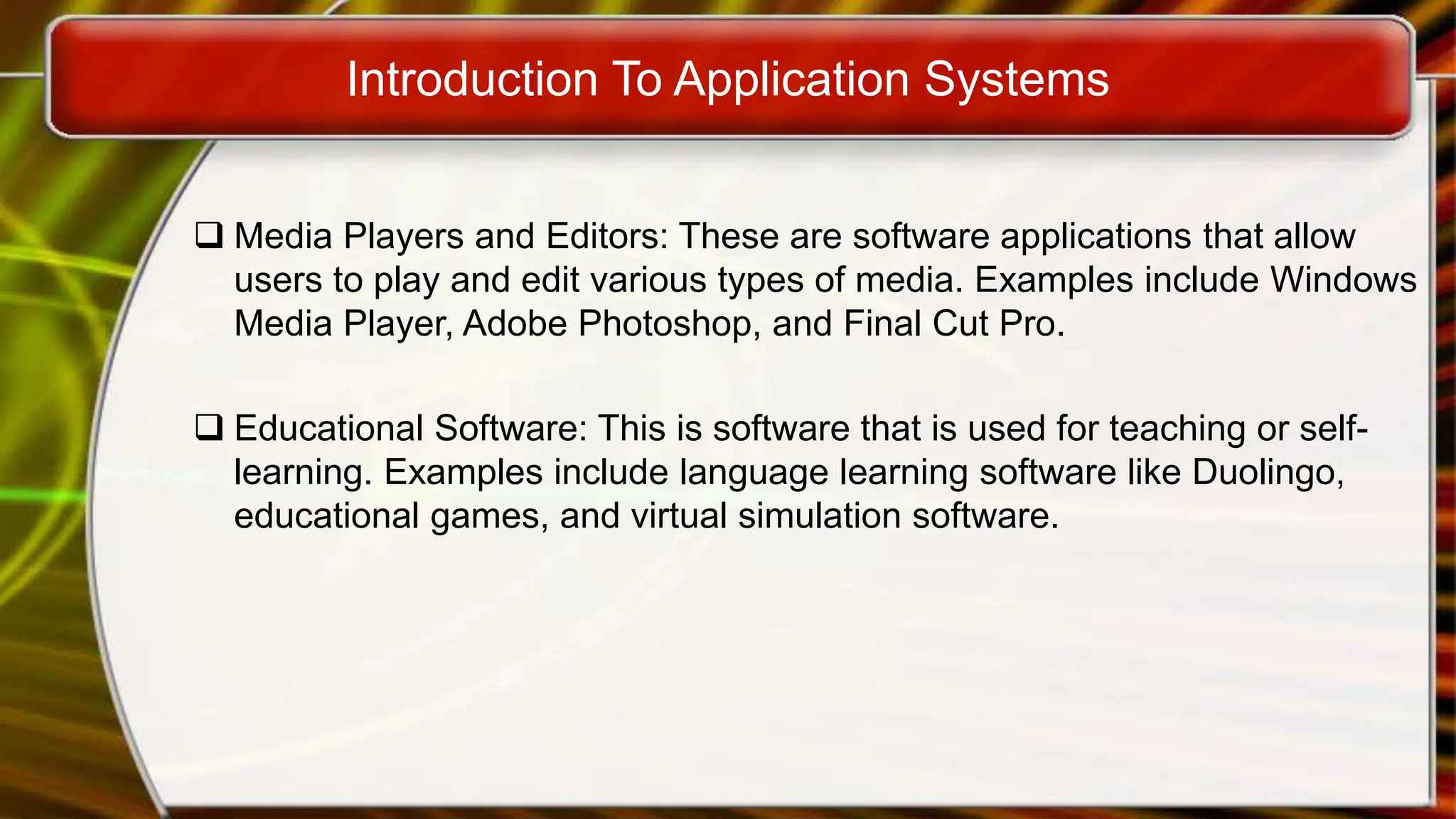 Introduction To Application Systems

❑ Media Players and Editors: These are software applications that allow users to play and edit various types of media. Examples include Windows Media Player, Adobe Photoshop, and Final Cut Pro.

❑ Educational Software: This is software that is used for teaching or self-learning. Examples include language learning software like Duolingo, educational games, and virtual simulation software.